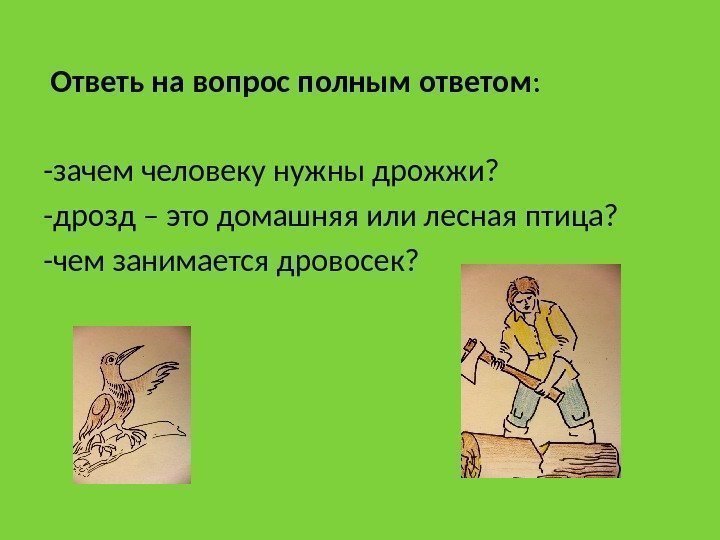 Ответь на вопрос полным ответом:

-зачем человеку нужны дрожжи?
-дрозд – это домашняя или лесная птица?
-чем занимается дровосек?